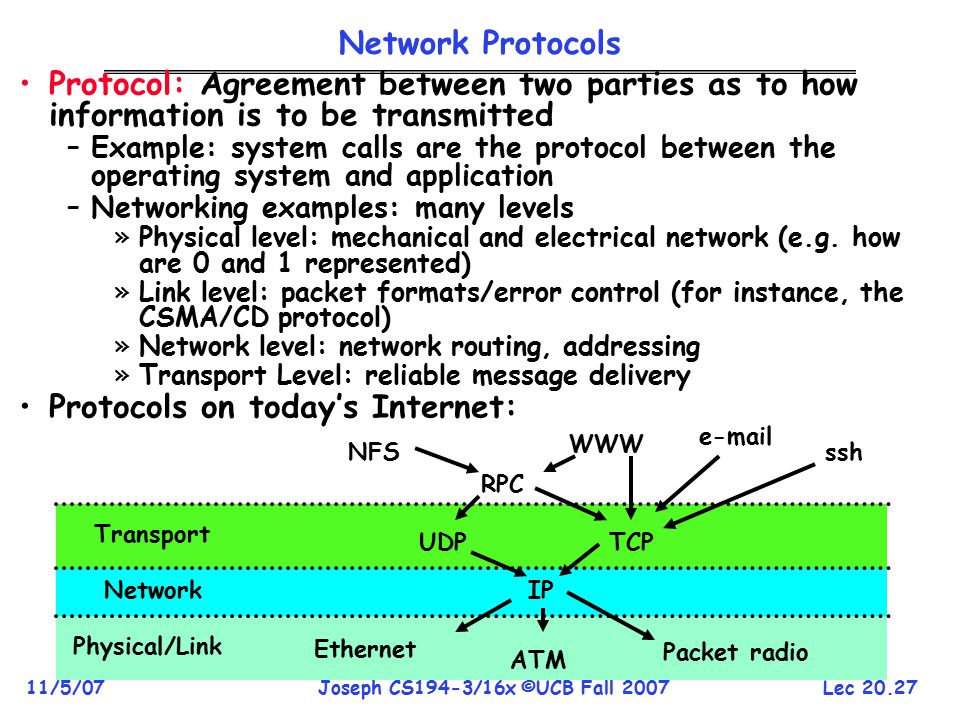 Network Protocols

• Protocol: Agreement between two parties as to how information is to be transmitted

– Example: system calls are the protocol between the operating system and application

– Networking examples: many levels

» Physical level: mechanical and electrical network (e.g. how are 0 and 1 represented)

» Link level: packet formats/error control (for instance, the CSMA/CD protocol)

» Network level: network routing, addressing

» Transport Level: reliable message delivery

• Protocols on today's Internet:

NFS
WWW
e-mail
ssh
RPC
Transport
UDP
TCP
Network
IP
Physical/Link
Ethernet
ATM
Packet radio

11/5/07
Joseph CS194-3/16x ©UCB Fall 2007
Lec 20.27